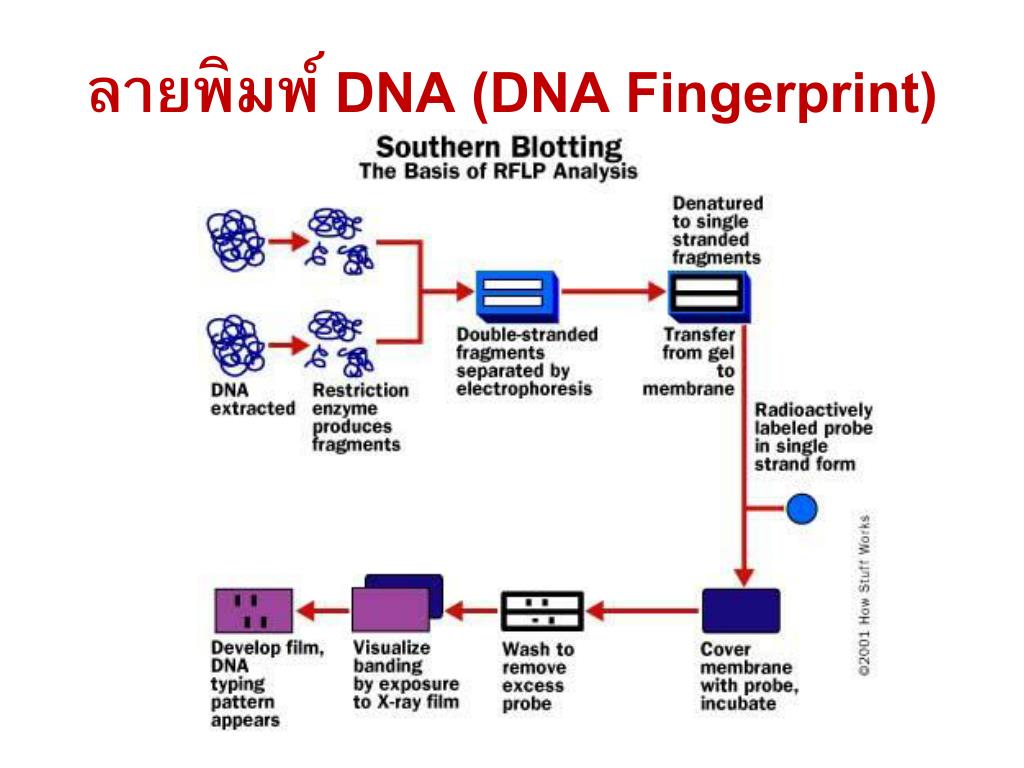 ลายพิมพ์ DNA (DNA Fingerprint)

Southern Blotting
The Basis of RFLP Analysis

DNA extracted

Restriction enzyme produces fragments

Double-stranded fragments separated by electrophoresis

Denatured to single stranded fragments

Transfer from gel to membrane

Radioactively labeled probe in single strand form

Cover membrane with probe, incubate

Wash to remove excess probe

Visualize banding by exposure to X-ray film

Develop film, DNA typing pattern appears

©2001 How Stuff Works